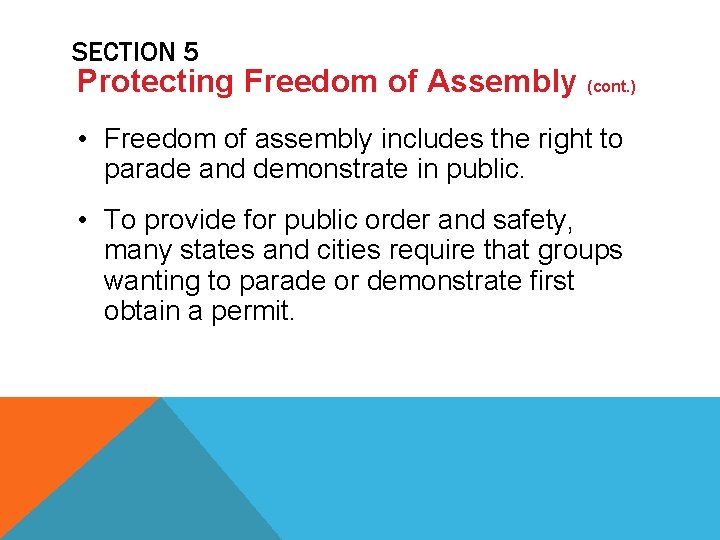 SECTION 5
Protecting Freedom of Assembly (cont.)

• Freedom of assembly includes the right to parade and demonstrate in public.

• To provide for public order and safety, many states and cities require that groups wanting to parade or demonstrate first obtain a permit.